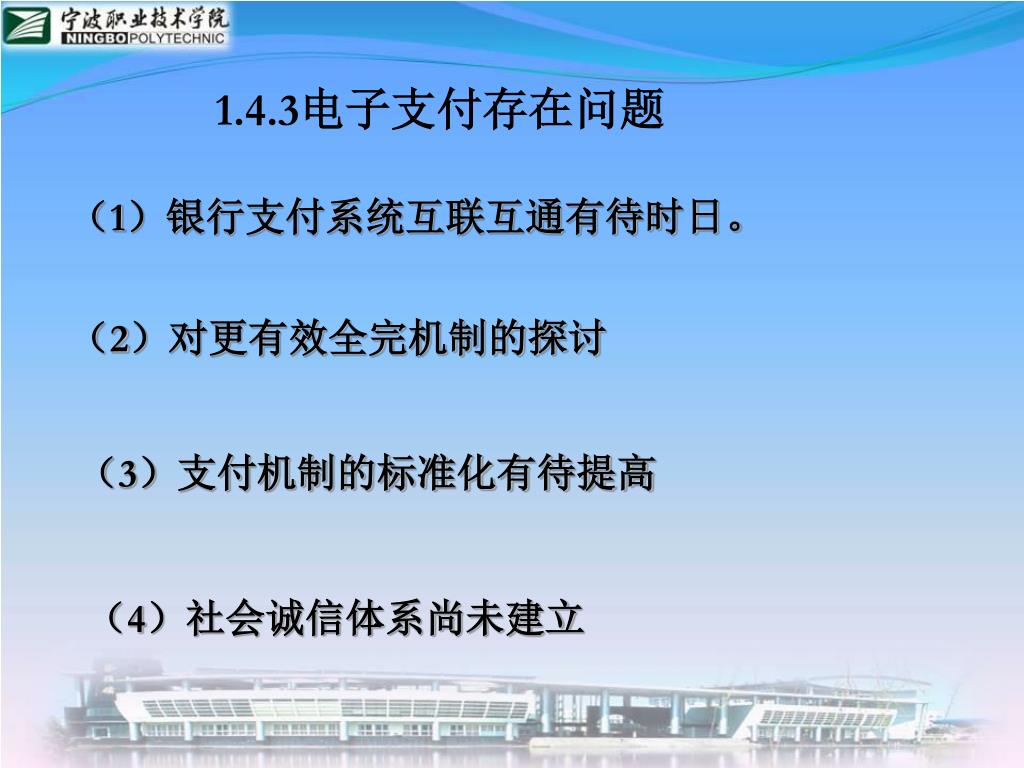 宁波职业技术学院
NINGBO POLYTECHNIC

1.4.3电子支付存在问题

（1）银行支付系统互联互通有待时日。

（2）对更有效全完机制的探讨

（3）支付机制的标准化有待提高

（4）社会诚信体系尚未建立